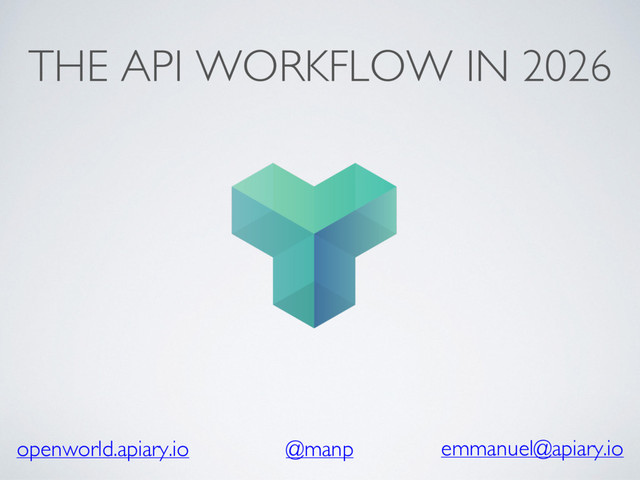 THE API WORKFLOW IN 2026

openworld.apiary.io @manp emmanuel@apiary.io